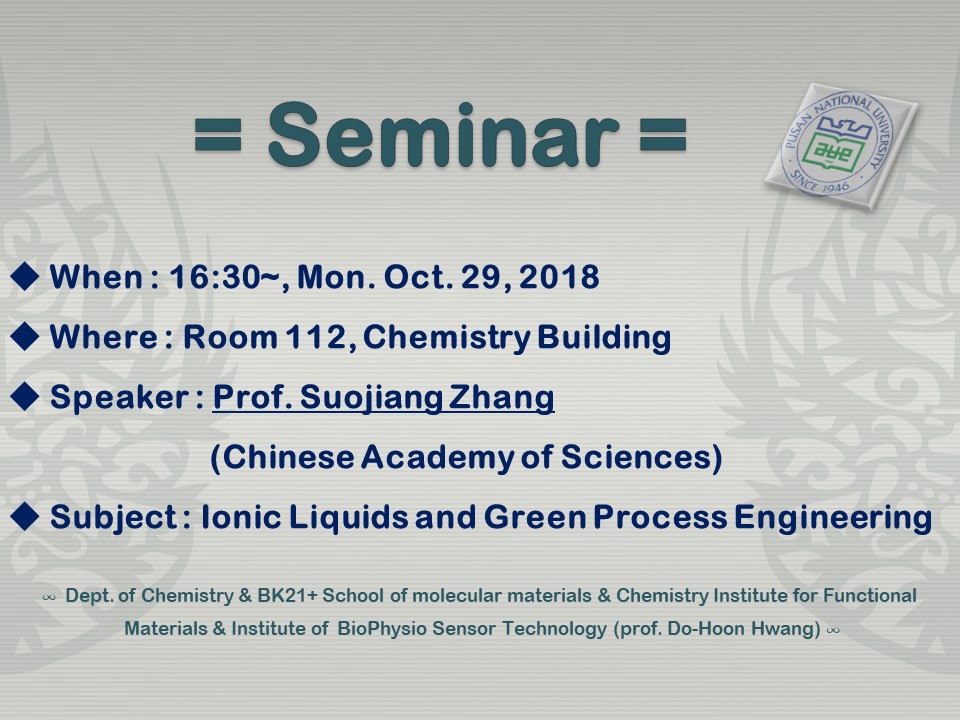 = Seminar =

PUSAN NATIONAL UNIVERSITY
SINCE 1946

◆ When : 16:30~, Mon. Oct. 29, 2018

◆ Where : Room 112, Chemistry Building

◆ Speaker : Prof. Suojiang Zhang

(Chinese Academy of Sciences)

◆ Subject : Ionic Liquids and Green Process Engineering

∞ Dept. of Chemistry & BK21+ School of molecular materials & Chemistry Institute for Functional Materials & Institute of BioPhysio Sensor Technology (prof. Do-Hoon Hwang) ∞